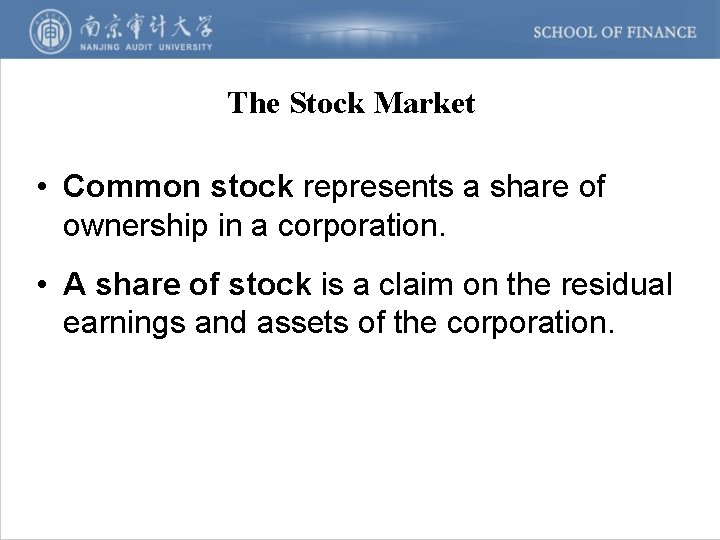 南京审计大学
NANJING AUDIT UNIVERSITY

SCHOOL OF FINANCE

The Stock Market

• Common stock represents a share of ownership in a corporation.

• A share of stock is a claim on the residual earnings and assets of the corporation.